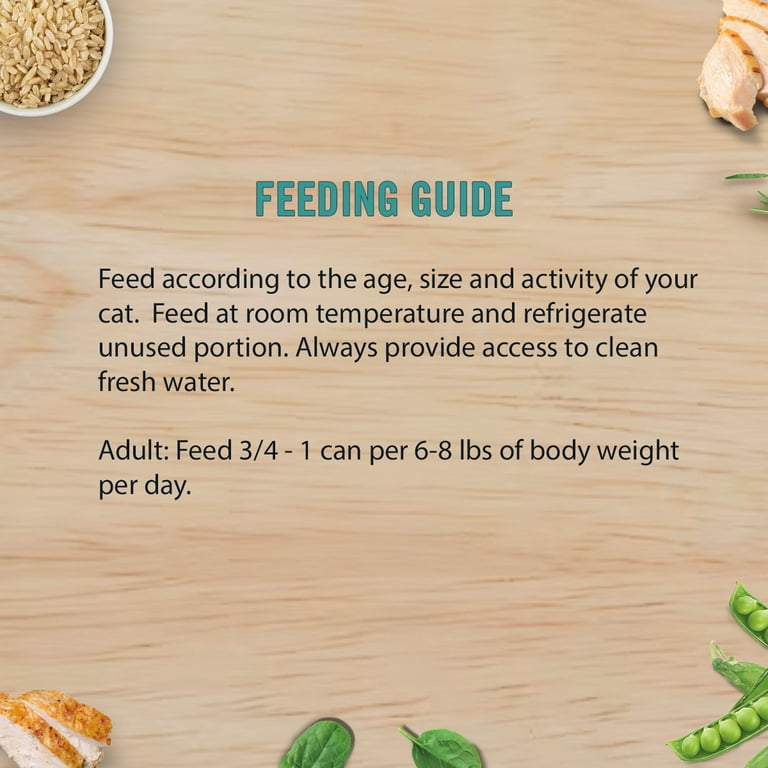 FEEDING GUIDE

Feed according to the age, size and activity of your cat.  Feed at room temperature and refrigerate unused portion. Always provide access to clean fresh water.

Adult: Feed 3/4 - 1 can per 6-8 lbs of body weight per day.